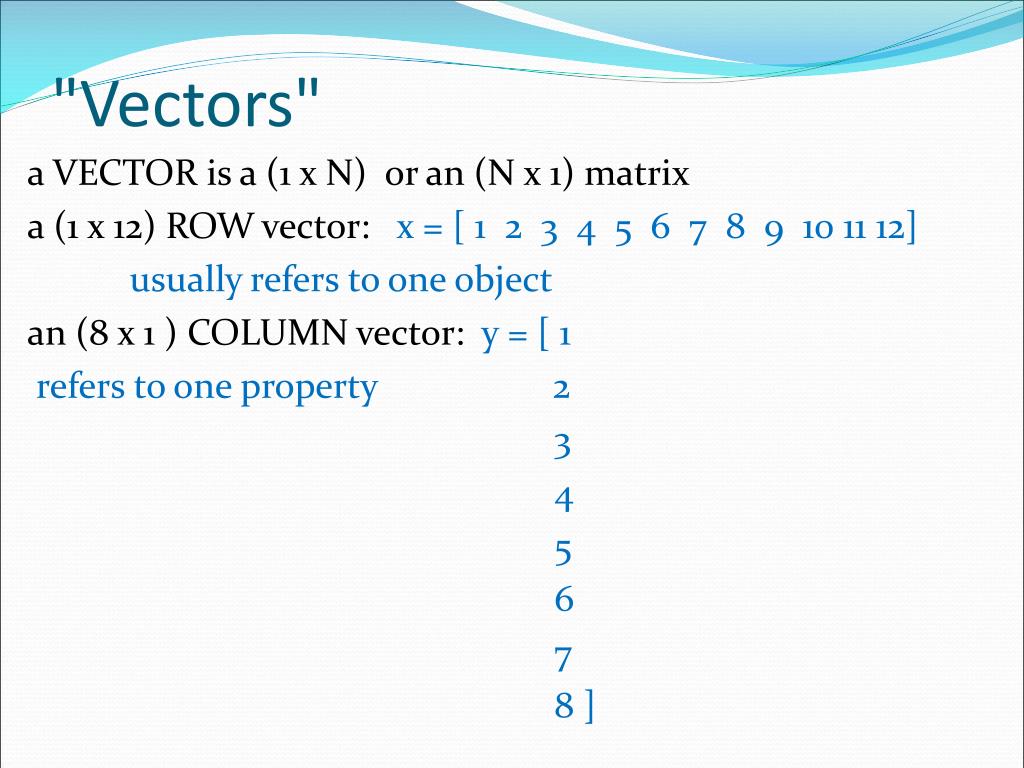 "Vectors"

a VECTOR is a (1 x N) or an (N x 1) matrix

a (1 x 12) ROW vector: x = [ 1 2 3 4 5 6 7 8 9 10 11 12]

usually refers to one object

an (8 x 1 ) COLUMN vector: y = [ 1

refers to one property 2

3

4

5

6

7

8 ]